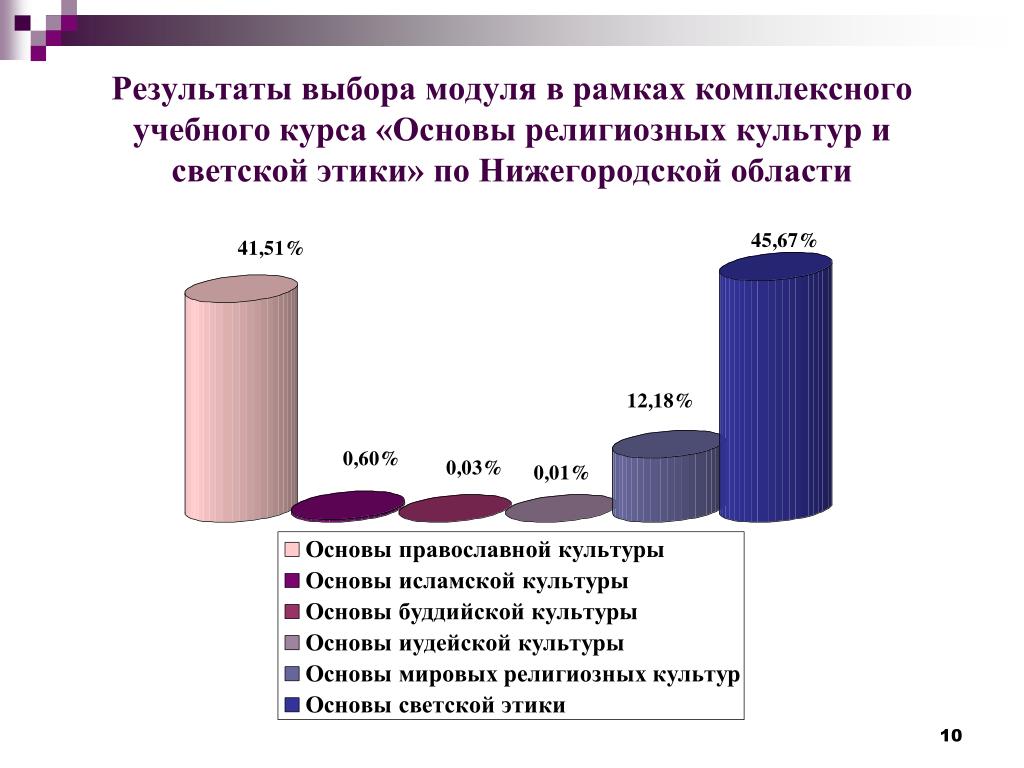 Результаты выбора модуля в рамках комплексного учебного курса «Основы религиозных культур и светской этики» по Нижегородской области

41,51%

0,60%

0,03%

0,01%

12,18%

45,67%

Основы православной культуры
Основы исламской культуры
Основы буддийской культуры
Основы иудейской культуры
Основы мировых религиозных культур
Основы светской этики

10